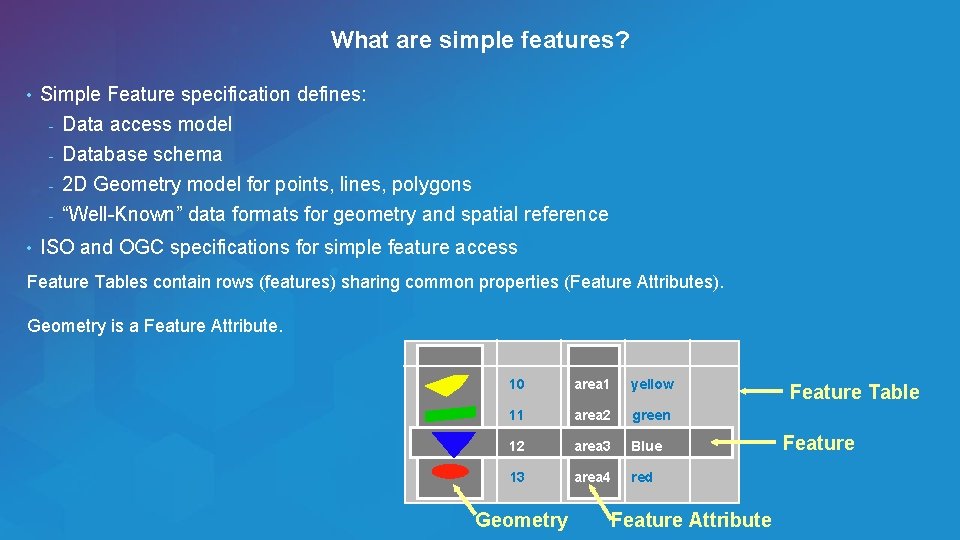 What are simple features?

• Simple Feature specification defines:
- Data access model
- Database schema
- 2D Geometry model for points, lines, polygons
- “Well-Known” data formats for geometry and spatial reference

• ISO and OGC specifications for simple feature access

Feature Tables contain rows (features) sharing common properties (Feature Attributes).

Geometry is a Feature Attribute.

| | | | |
|---|---|---|---|
| | 10 | area1 | yellow |
| | 11 | area2 | green |
| | 12 | area3 | Blue |
| | 13 | area4 | red |

Feature Table

Feature

Geometry

Feature Attribute